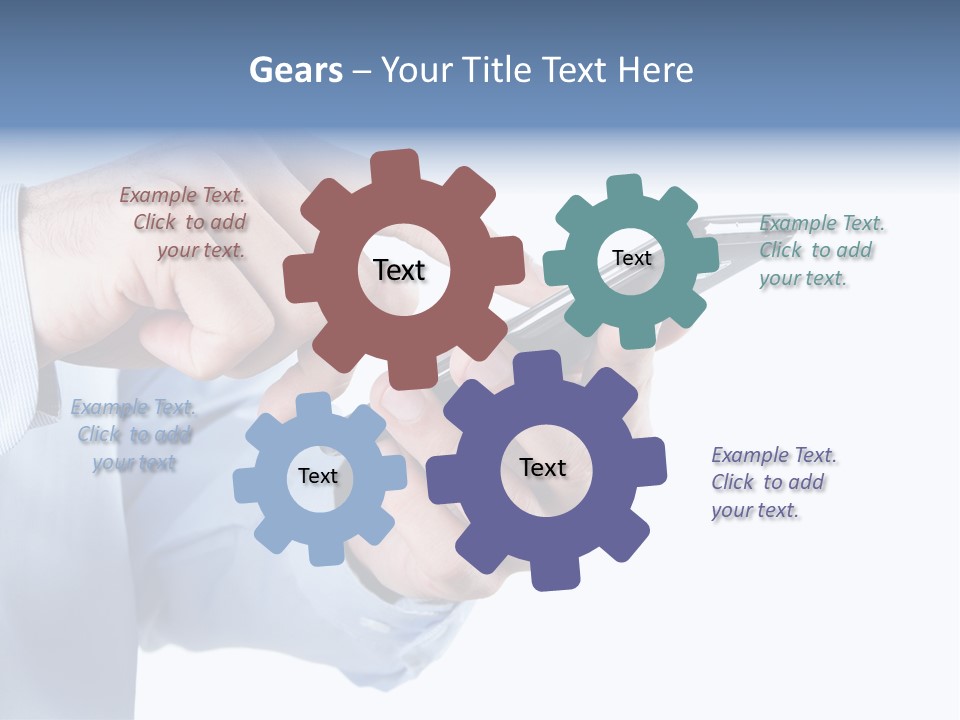 Gears – Your Title Text Here

Example Text. Click to add your text.

Text

Text

Example Text. Click to add your text.

Example Text. Click to add your text

Text

Text

Example Text. Click to add your text.